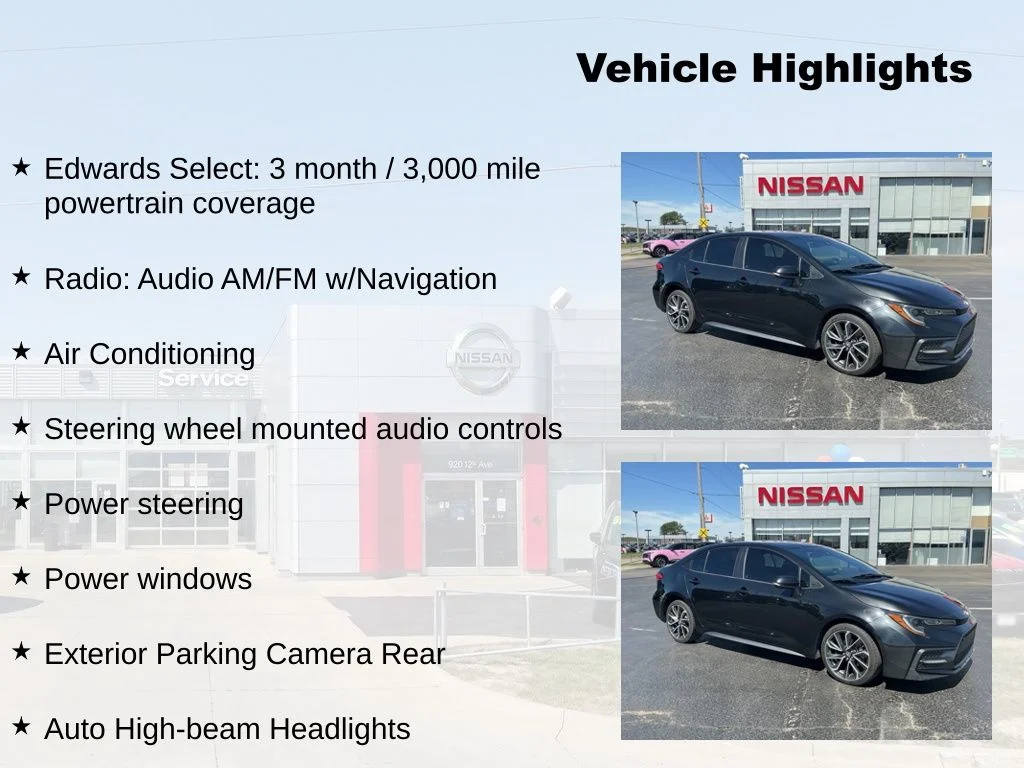 Vehicle Highlights

★ Edwards Select: 3 month / 3,000 mile powertrain coverage

★ Radio: Audio AM/FM w/Navigation

★ Air Conditioning

★ Steering wheel mounted audio controls

★ Power steering

★ Power windows

★ Exterior Parking Camera Rear

★ Auto High-beam Headlights

NISSAN

Service

920 12th Ave

NISSAN

NISSAN